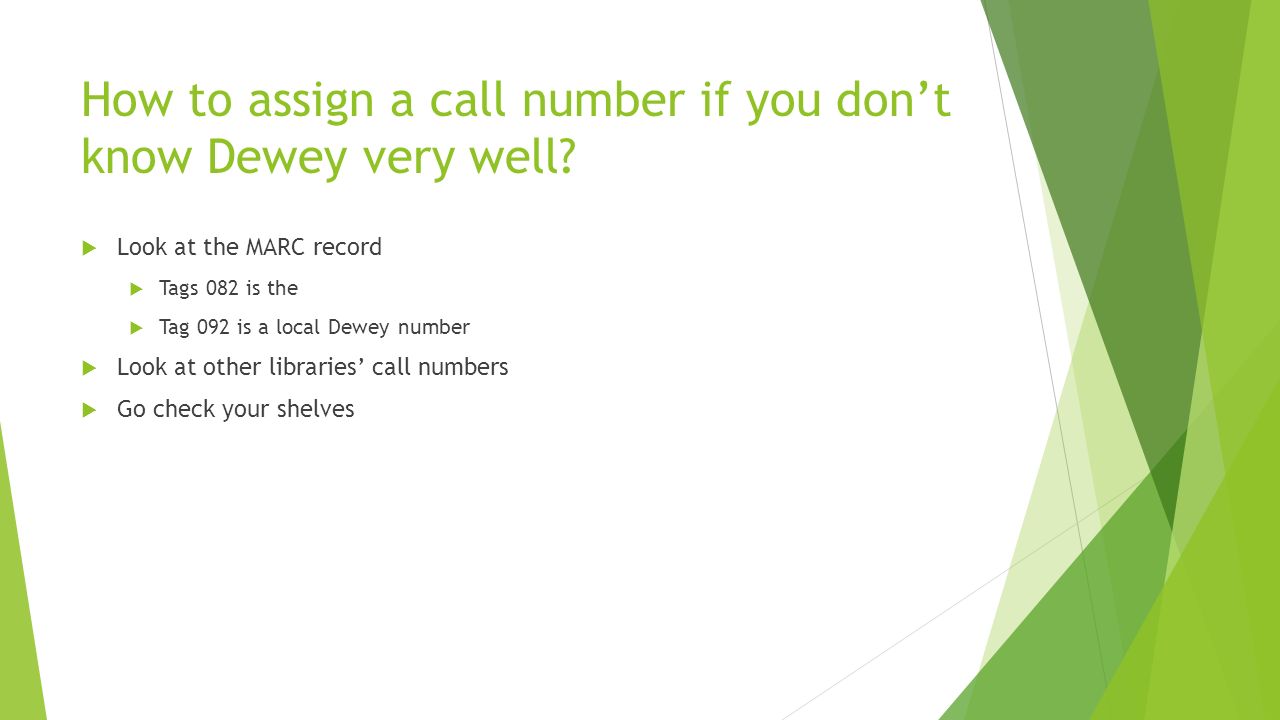 How to assign a call number if you don’t know Dewey very well?

Look at the MARC record

Tags 082 is the

Tag 092 is a local Dewey number

Look at other libraries’ call numbers

Go check your shelves